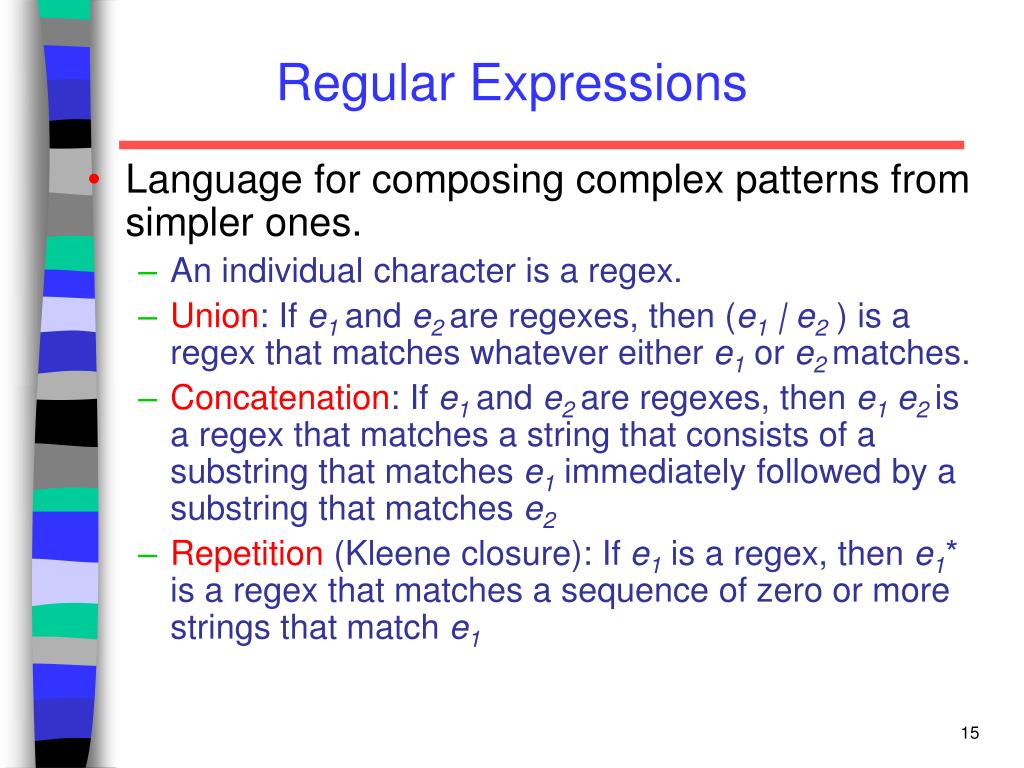 Regular Expressions

• Language for composing complex patterns from simpler ones.
– An individual character is a regex.
– Union: If $e_1$ and $e_2$ are regexes, then ($e_1$ | $e_2$ ) is a regex that matches whatever either $e_1$ or $e_2$ matches.
– Concatenation: If $e_1$ and $e_2$ are regexes, then $e_1$ $e_2$ is a regex that matches a string that consists of a substring that matches $e_1$ immediately followed by a substring that matches $e_2$
– Repetition (Kleene closure): If $e_1$ is a regex, then $e_1$* is a regex that matches a sequence of zero or more strings that match $e_1$

15